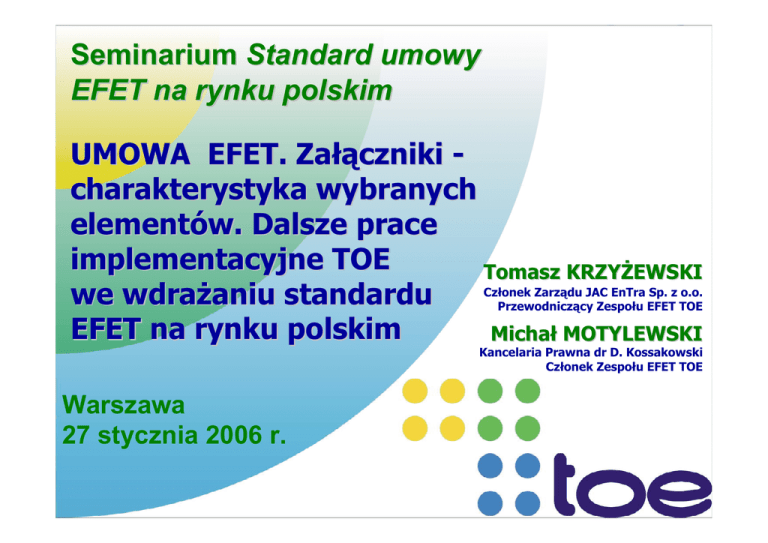 Seminarium Standard umowy EFET na rynku polskim

UMOWA EFET. Załączniki - charakterystyka wybranych elementów. Dalsze prace implementacyjne TOE we wdrażaniu standardu EFET na rynku polskim

Tomasz KRZYŻEWSKI
Członek Zarządu JAC EnTra Sp. z o.o.
Przewodniczący Zespołu EFET TOE

Michał MOTYLEWSKI
Kancelaria Prawna dr D. Kossakowski
Członek Zespołu EFET TOE

Warszawa
27 stycznia 2006 r.

toe